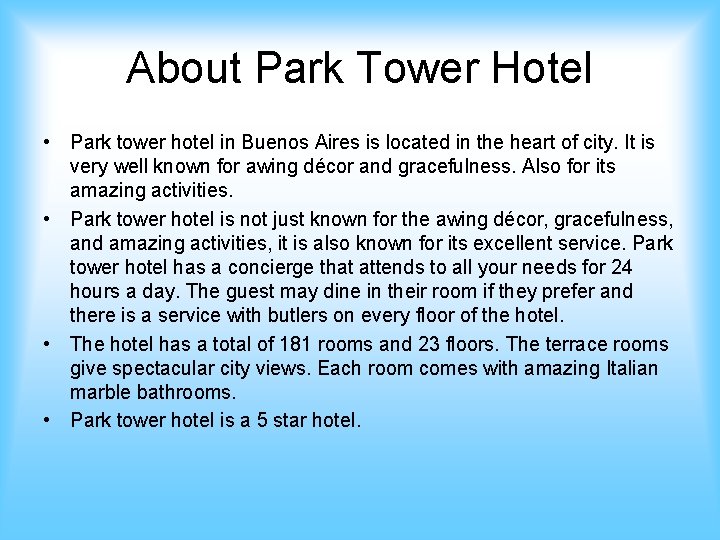 About Park Tower Hotel

• Park tower hotel in Buenos Aires is located in the heart of city. It is very well known for awing décor and gracefulness. Also for its amazing activities.

• Park tower hotel is not just known for the awing décor, gracefulness, and amazing activities, it is also known for its excellent service. Park tower hotel has a concierge that attends to all your needs for 24 hours a day. The guest may dine in their room if they prefer and there is a service with butlers on every floor of the hotel.

• The hotel has a total of 181 rooms and 23 floors. The terrace rooms give spectacular city views. Each room comes with amazing Italian marble bathrooms.

• Park tower hotel is a 5 star hotel.